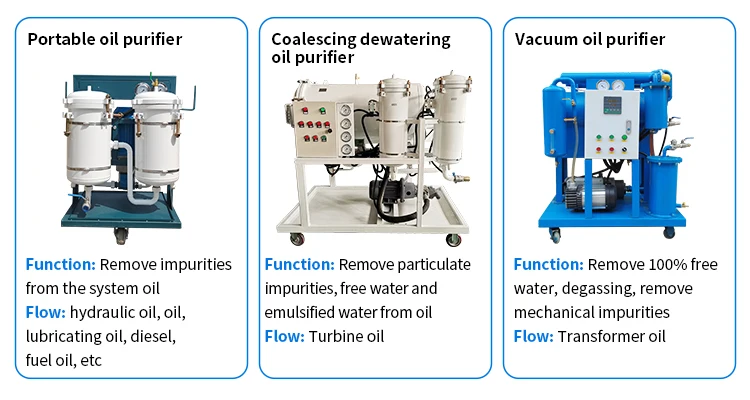 Portable oil purifier

Function: Remove impurities from the system oil

Flow: hydraulic oil, oil, lubricating oil, diesel, fuel oil, etc

Coalescing dewatering oil purifier

Function: Remove particulate impurities, free water and emulsified water from oil

Flow: Turbine oil

Vacuum oil purifier

Function: Remove 100% free water, degassing, remove mechanical impurities

Flow: Transformer oil